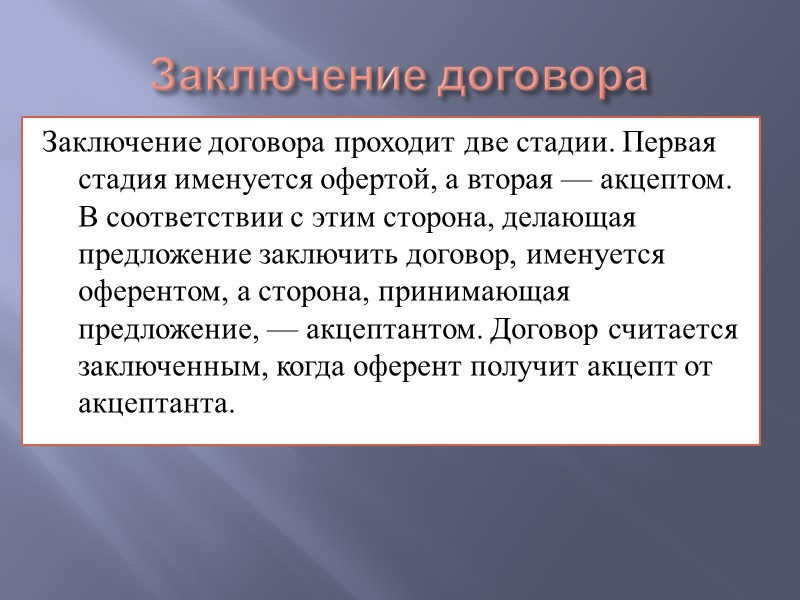 Заключение договора

Заключение договора проходит две стадии. Первая стадия именуется офертой, а вторая — акцептом. В соответствии с этим сторона, делающая предложение заключить договор, именуется оферентом, а сторона, принимающая предложение, — акцептантом. Договор считается заключенным, когда оферент получит акцепт от акцептанта.